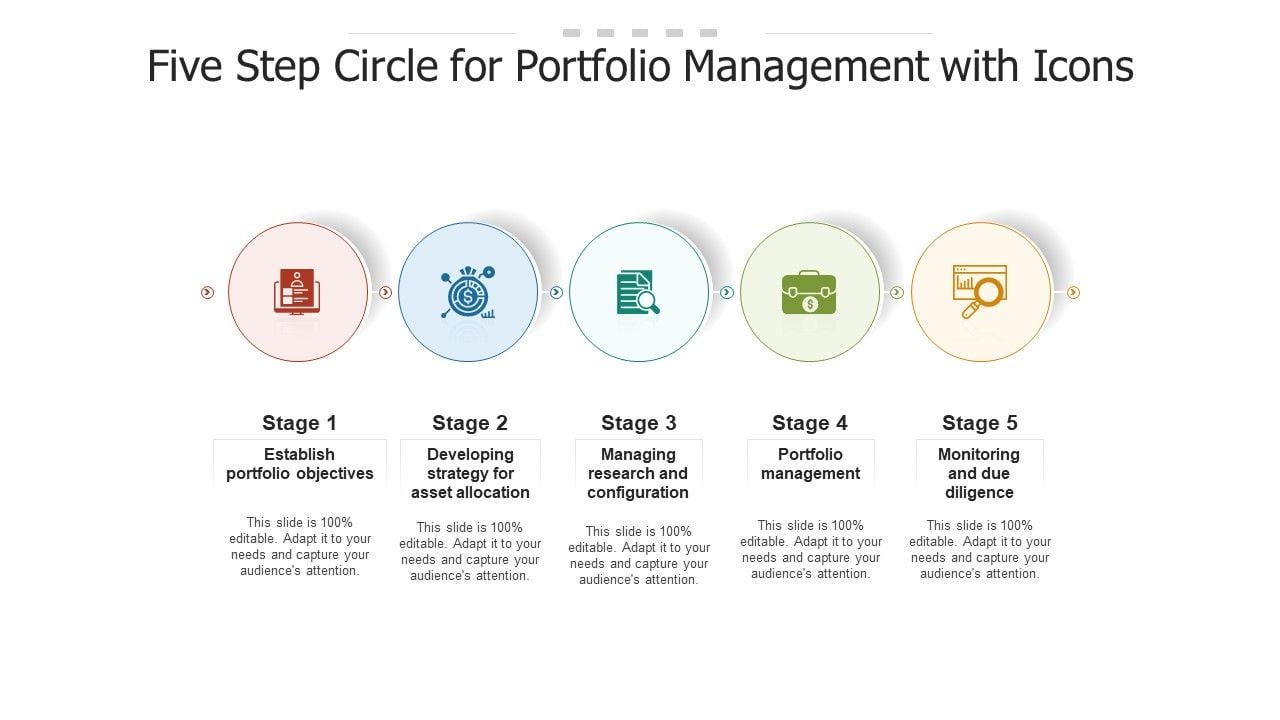 Five Step Circle for Portfolio Management with Icons

Stage 1
Establish portfolio objectives
This slide is 100% editable. Adapt it to your needs and capture your audience's attention.

Stage 2
Developing strategy for asset allocation
This slide is 100% editable. Adapt it to your needs and capture your audience's attention.

Stage 3
Managing research and configuration
This slide is 100% editable. Adapt it to your needs and capture your audience's attention.

Stage 4
Portfolio management
This slide is 100% editable. Adapt it to your needs and capture your audience's attention.

Stage 5
Monitoring and due diligence
This slide is 100% editable. Adapt it to your needs and capture your audience's attention.